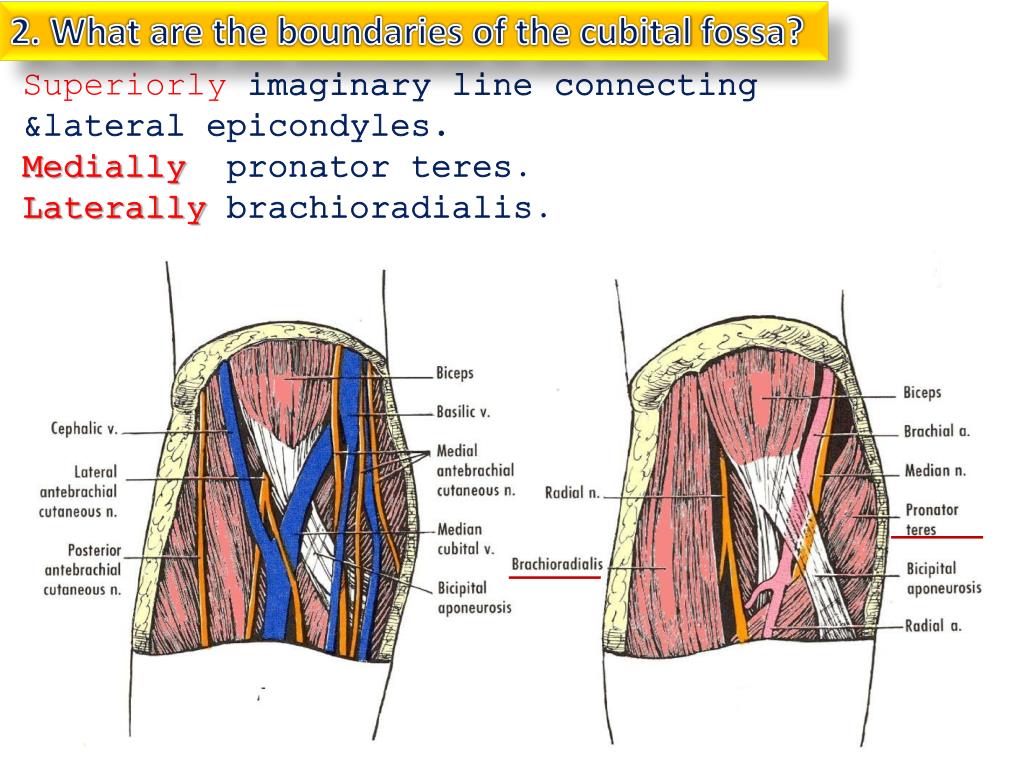 2. What are the boundaries of the cubital fossa?

Superiorly imaginary line connecting &lateral epicondyles.
Medially pronator teres.
Laterally brachioradialis.

Cephalic v.
Lateral antebrachial cutaneous n.
Posterior antebrachial cutaneous n.
Biceps
Basilic v.
Medial antebrachial cutaneous n.
Median cubital v.
Bicipital aponeurosis

Radial n.
Brachioradialis
Biceps
Brachial a.
Median n.
Pronator teres
Bicipital aponeurosis
Radial a.